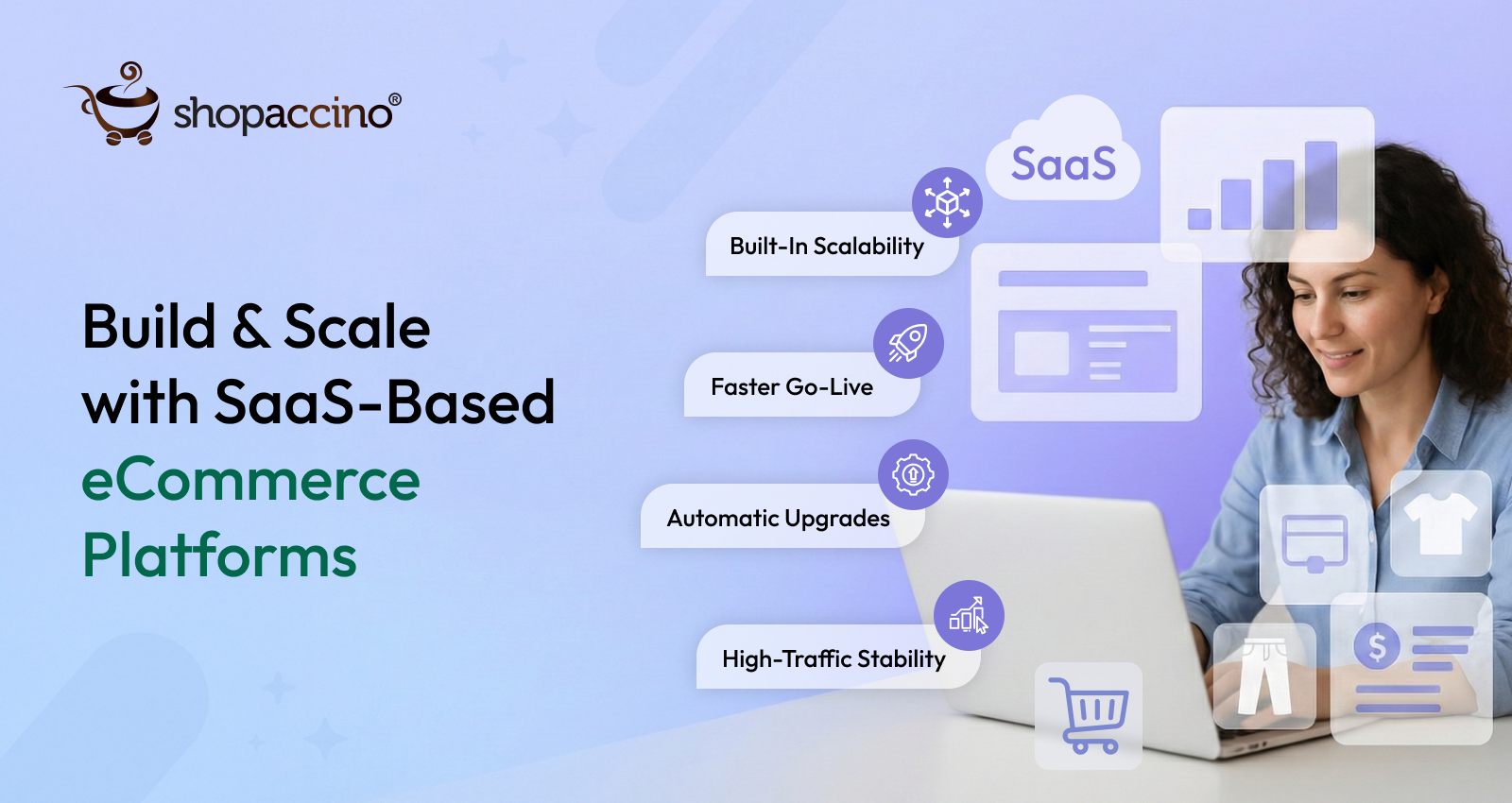 shopaccino®

Build & Scale with SaaS-Based eCommerce Platforms

SaaS

Built-In Scalability

Faster Go-Live

Automatic Upgrades

High-Traffic Stability

$